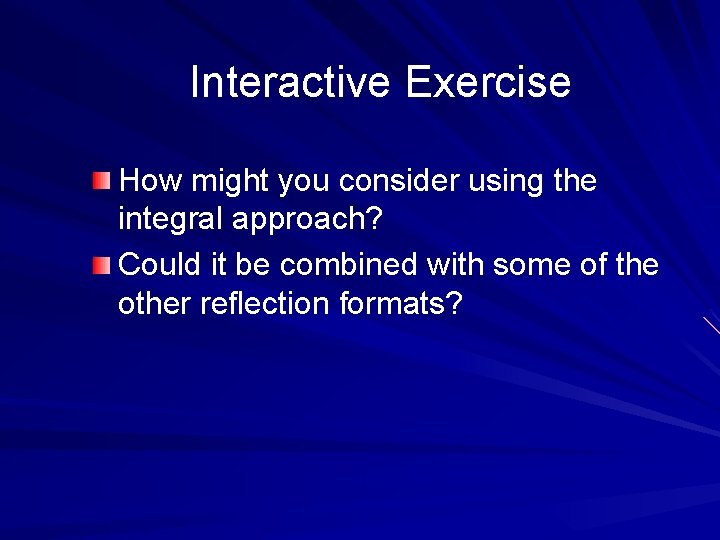 Interactive Exercise

How might you consider using the integral approach?

Could it be combined with some of the other reflection formats?